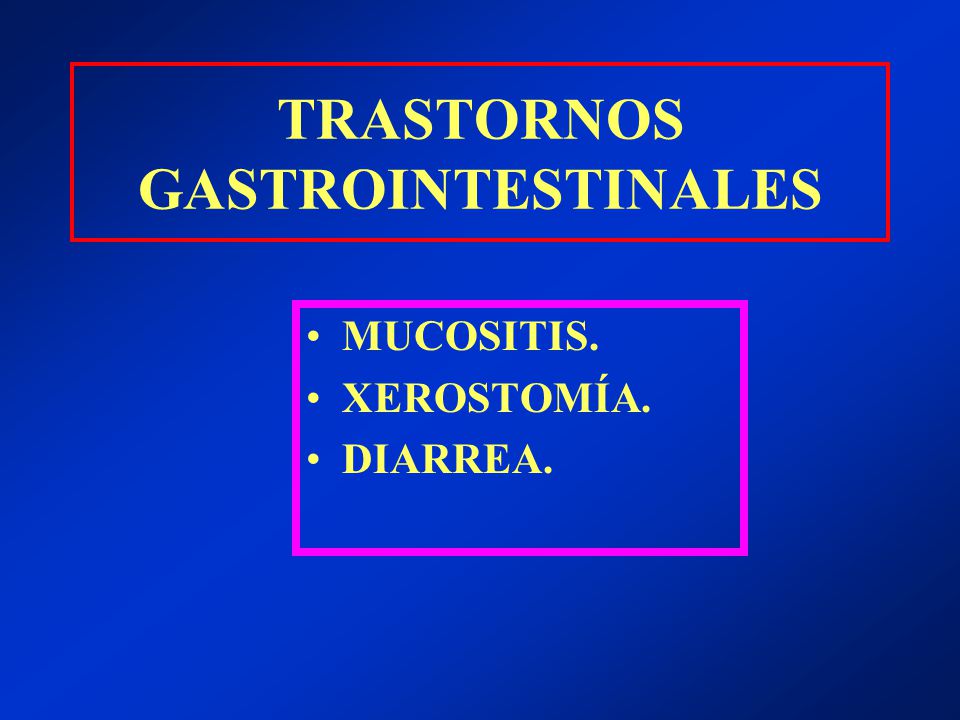 TRASTORNOS GASTROINTESTINALES

• MUCOSITIS.
• XEROSTOMÍA.
• DIARREA.